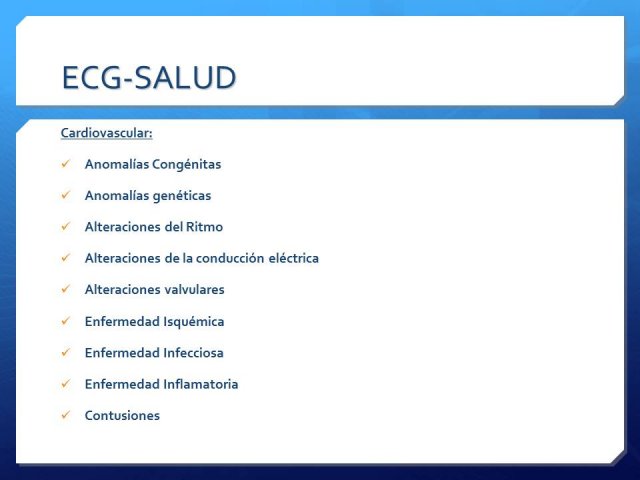 ECG-SALUD

Cardiovascular:

✓ Anomalías Congénitas
✓ Anomalías genéticas
✓ Alteraciones del Ritmo
✓ Alteraciones de la conducción eléctrica
✓ Alteraciones valvulares
✓ Enfermedad Isquémica
✓ Enfermedad Infecciosa
✓ Enfermedad Inflamatoria
✓ Contusiones